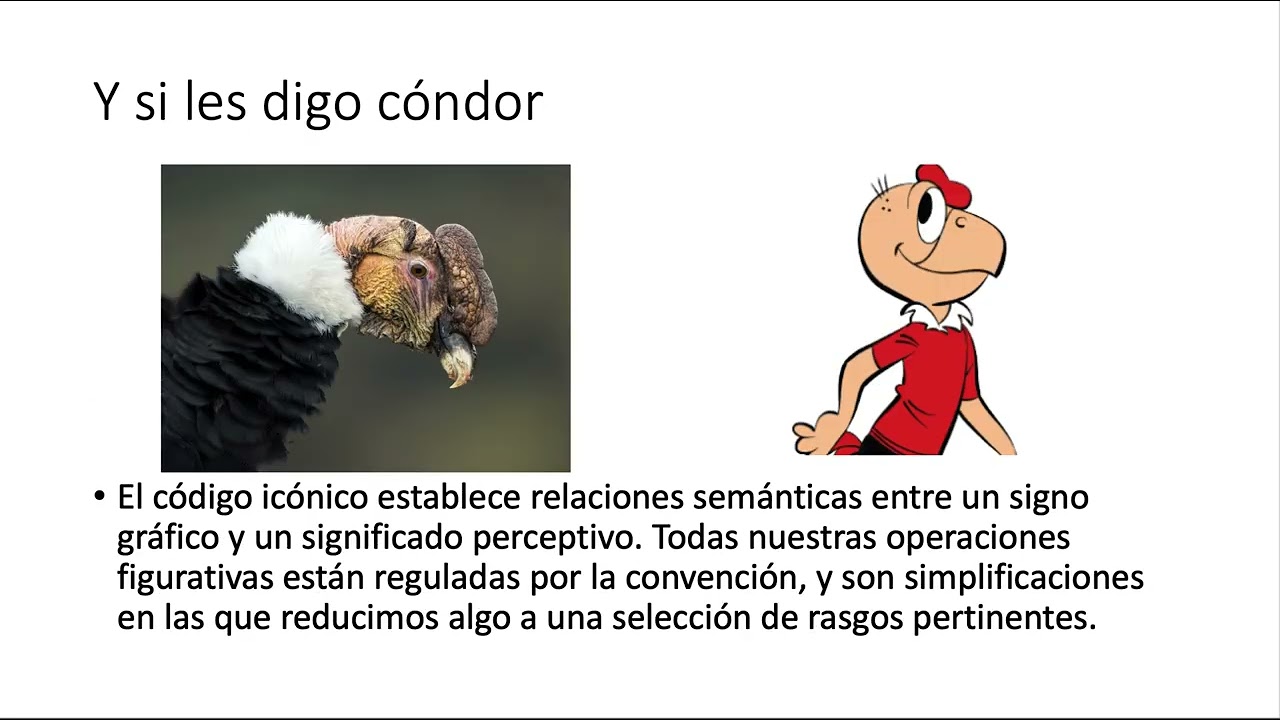 Y si les digo cóndor

• El código icónico establece relaciones semánticas entre un signo gráfico y un significado perceptivo. Todas nuestras operaciones figurativas están reguladas por la convención, y son simplificaciones en las que reducimos algo a una selección de rasgos pertinentes.